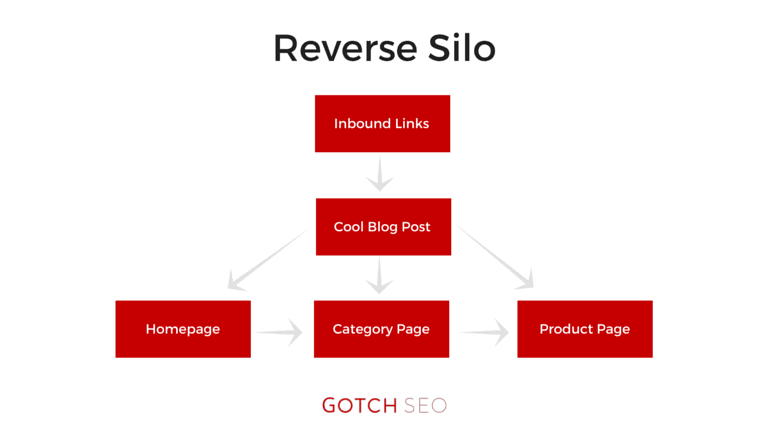 Reverse Silo

Inbound Links

Cool Blog Post

Homepage

Category Page

Product Page

GOTCH SEO